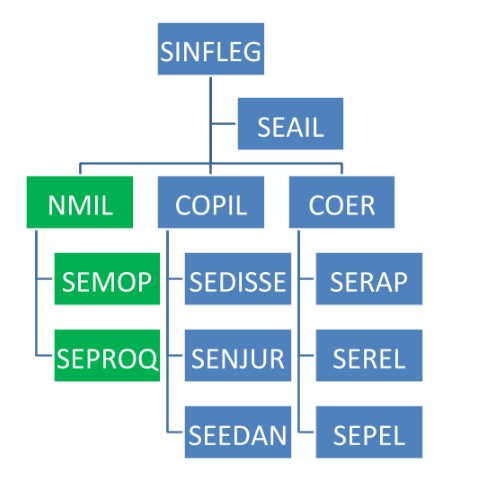 SINFLEG

SEAIL

NMIL

SEMOP

SEPROQ

COPIL

SEDISSE

SENJUR

SEEDAN

COER

SERAP

SEREL

SEPEL